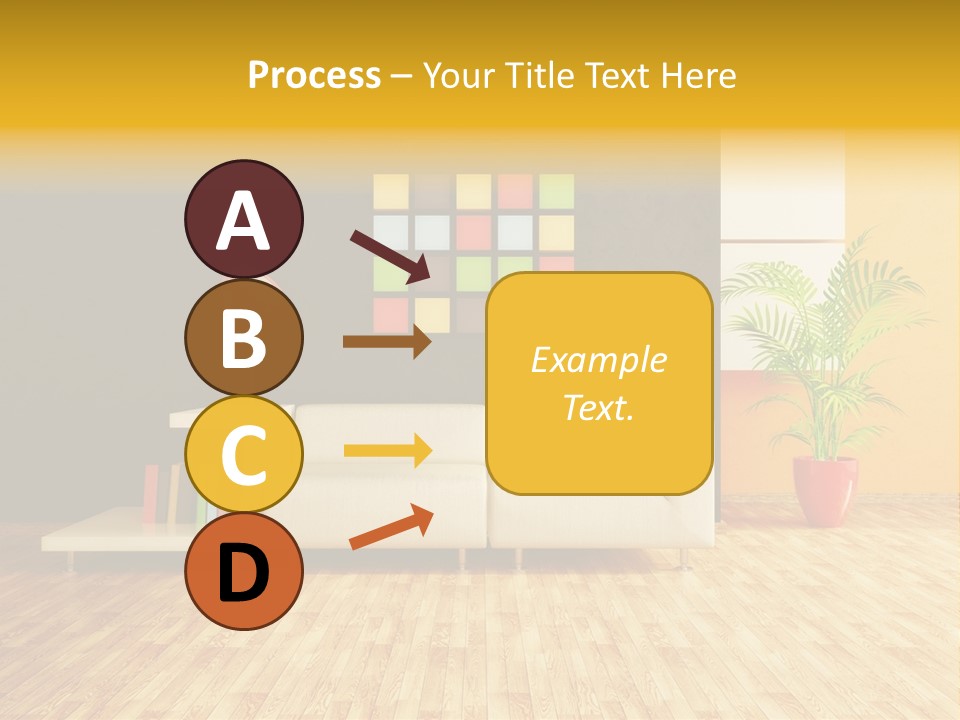 Process – Your Title Text Here

A

B

C

D

Example Text.